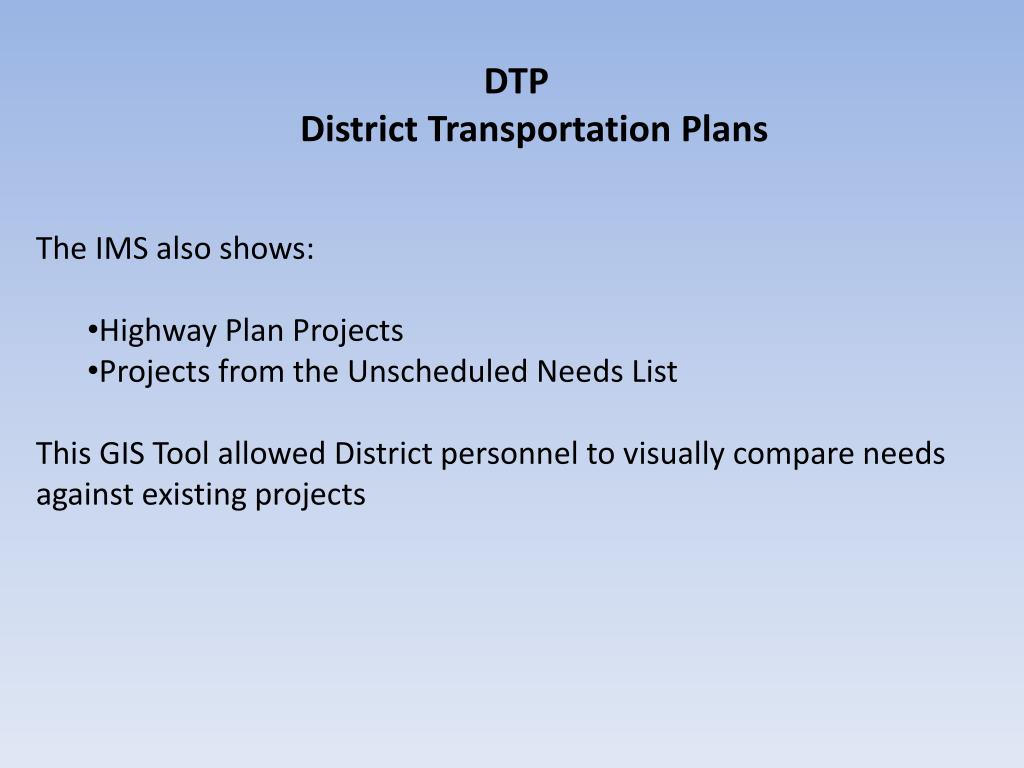 DTP
District Transportation Plans

The IMS also shows:

•Highway Plan Projects
•Projects from the Unscheduled Needs List

This GIS Tool allowed District personnel to visually compare needs against existing projects